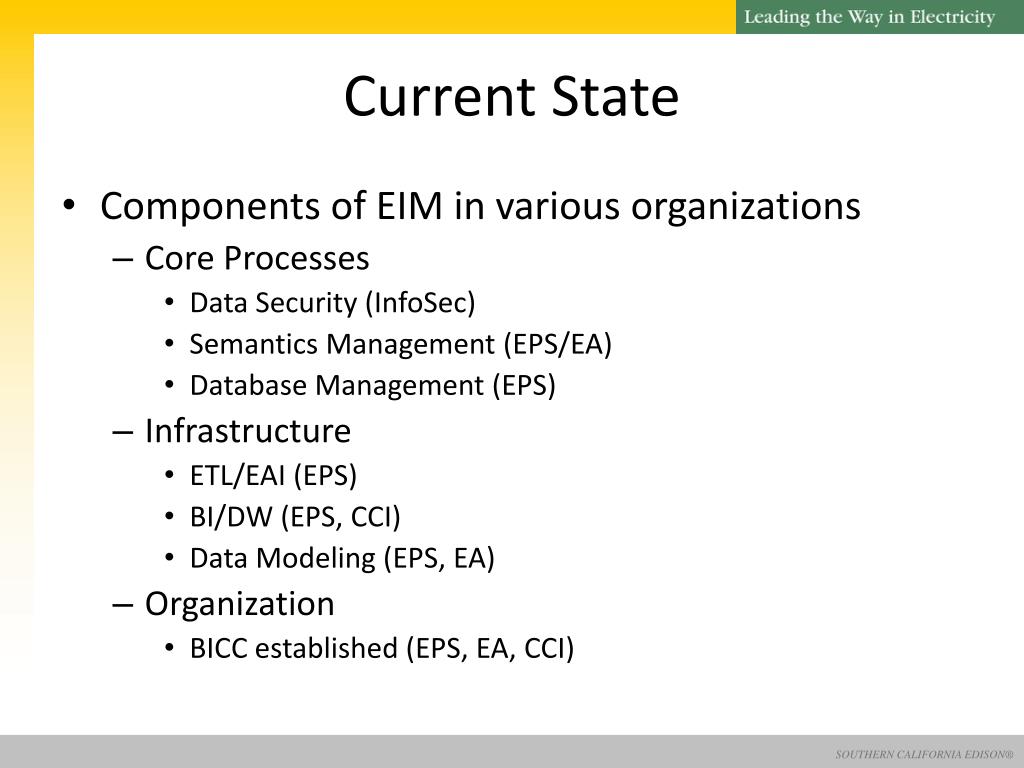 Leading the Way in Electricity

Current State

• Components of EIM in various organizations
– Core Processes
• Data Security (InfoSec)
• Semantics Management (EPS/EA)
• Database Management (EPS)
– Infrastructure
• ETL/EAI (EPS)
• BI/DW (EPS, CCI)
• Data Modeling (EPS, EA)
– Organization
• BICC established (EPS, EA, CCI)

SOUTHERN CALIFORNIA EDISON®